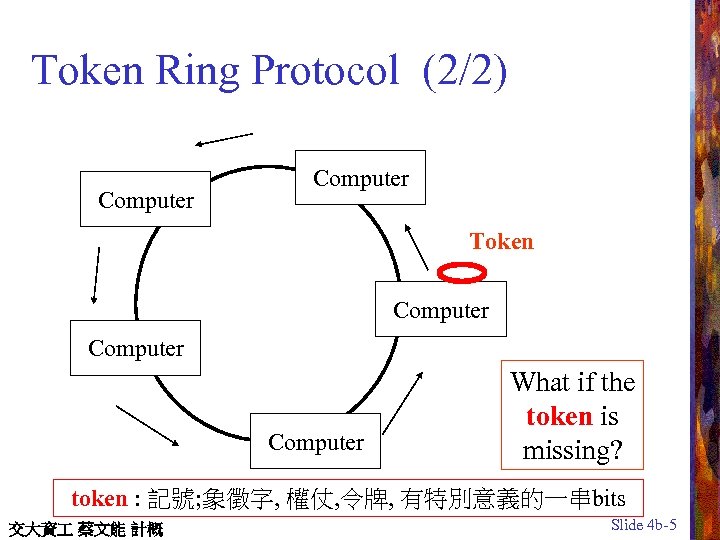 Token Ring Protocol (2/2)

Computer

Computer

Token

Computer

Computer

Computer

What if the token is missing?

token : 記號;象徵字, 權仗,令牌, 有特別意義的一串bits

交大資工 蔡文能 計概

Slide 4b-5